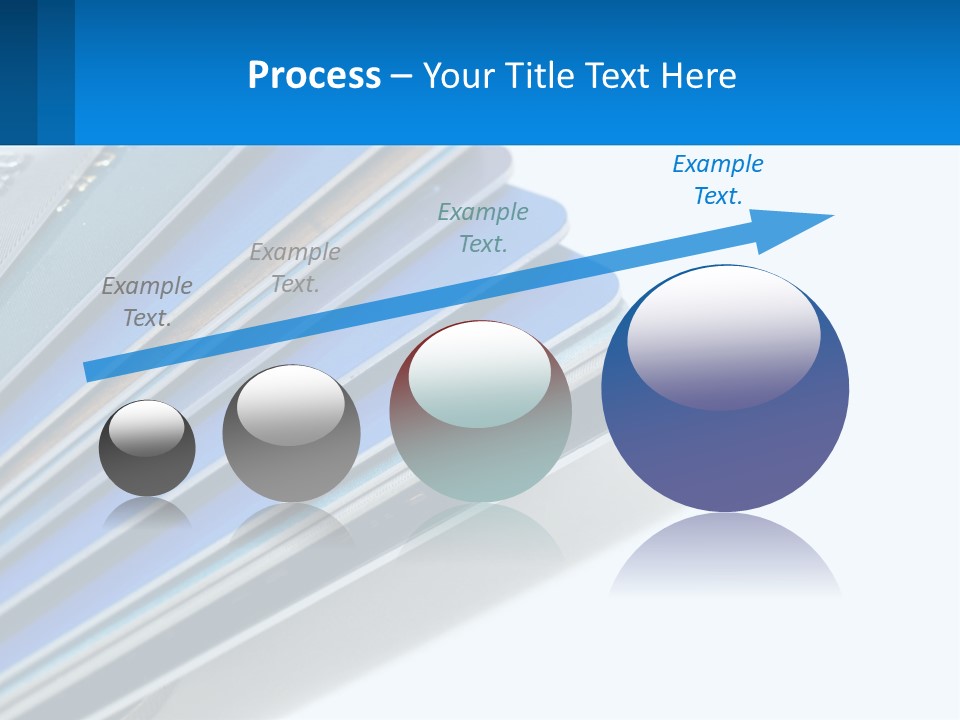 Process – Your Title Text Here

Example Text.

Example Text.

Example Text.

Example Text.